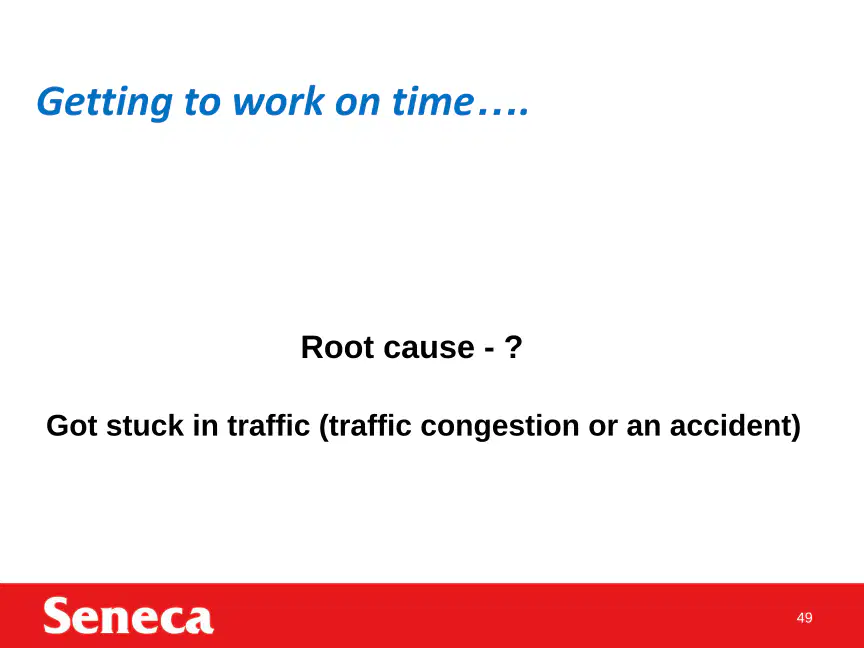 Getting to work on time….

Root cause - ?

Got stuck in traffic (traffic congestion or an accident)

Seneca

49